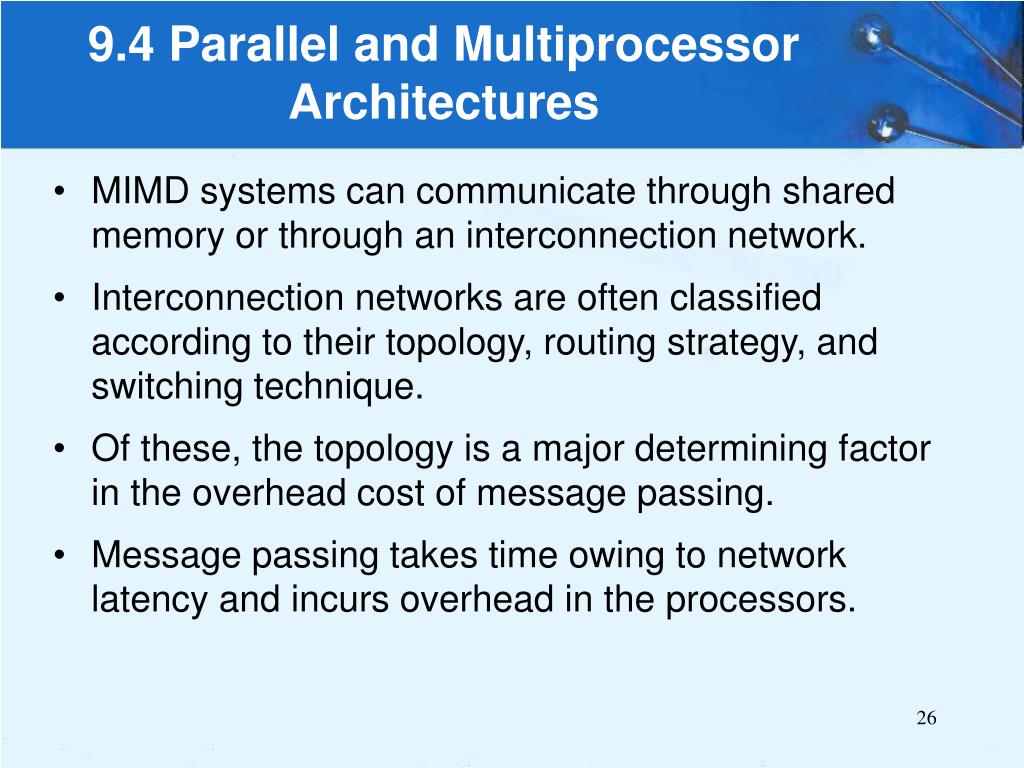 9.4 Parallel and Multiprocessor Architectures

• MIMD systems can communicate through shared memory or through an interconnection network.

• Interconnection networks are often classified according to their topology, routing strategy, and switching technique.

• Of these, the topology is a major determining factor in the overhead cost of message passing.

• Message passing takes time owing to network latency and incurs overhead in the processors.

26